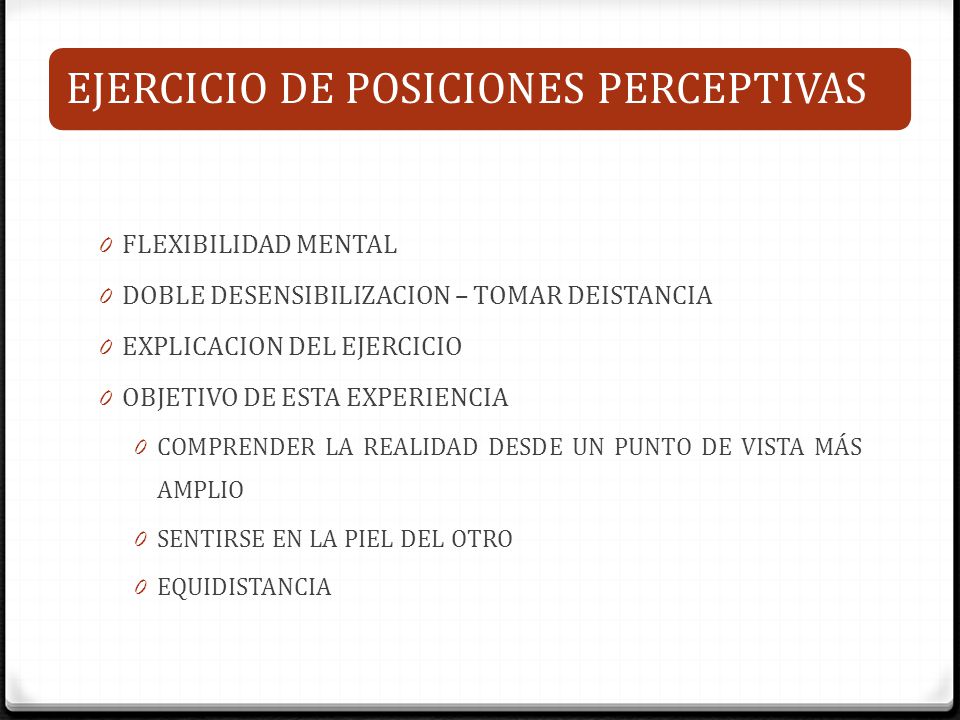 EJERCICIO DE POSICIONES PERCEPTIVAS

0 FLEXIBILIDAD MENTAL
0 DOBLE DESENSIBILIZACION – TOMAR DEISTANCIA
0 EXPLICACION DEL EJERCICIO
0 OBJETIVO DE ESTA EXPERIENCIA
0 COMPRENDER LA REALIDAD DESDE UN PUNTO DE VISTA MÁS AMPLIO
0 SENTIRSE EN LA PIEL DEL OTRO
0 EQUIDISTANCIA